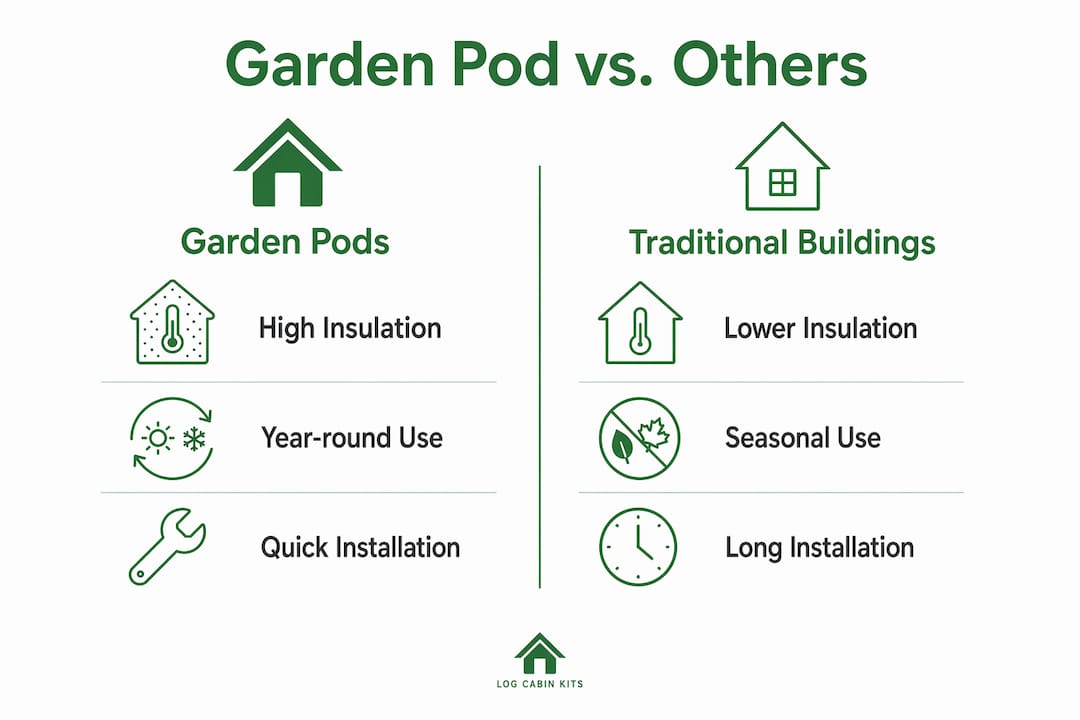 Garden Pod vs. Others

Garden Pods

High Insulation

Year-round Use

Quick Installation

Traditional Buildings

Lower Insulation

Seasonal Use

Long Installation

LOG CABIN KITS